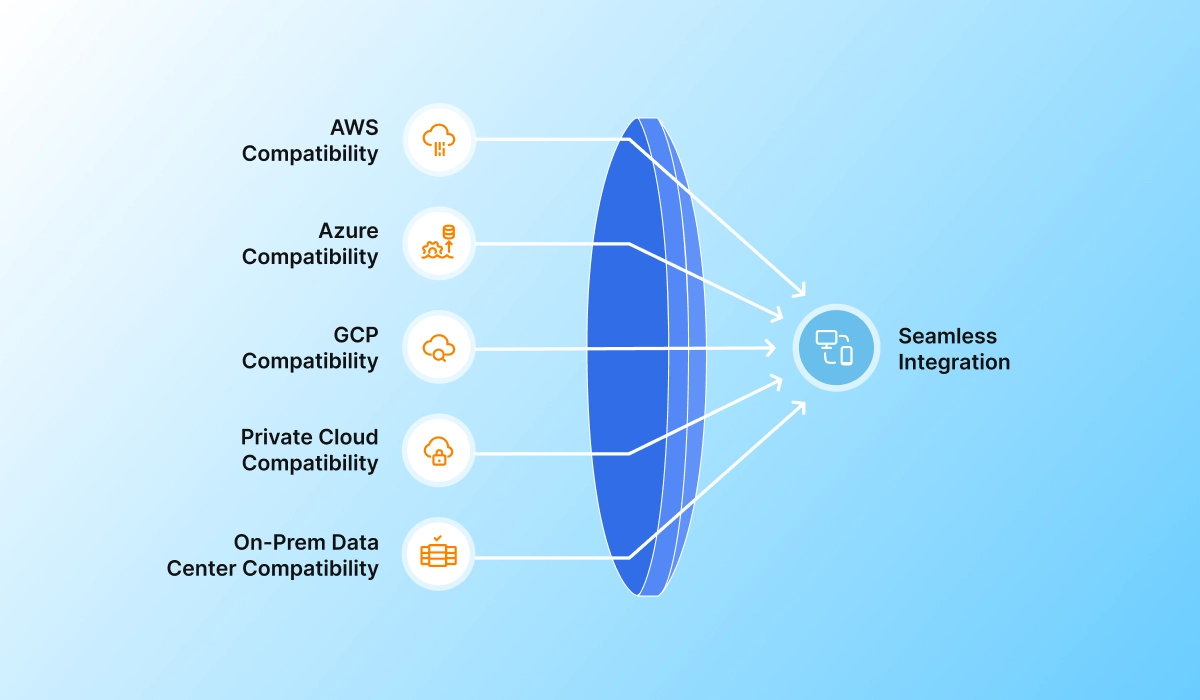 AWS Compatibility

Azure Compatibility

GCP Compatibility

Private Cloud Compatibility

On-Prem Data Center Compatibility

Seamless Integration